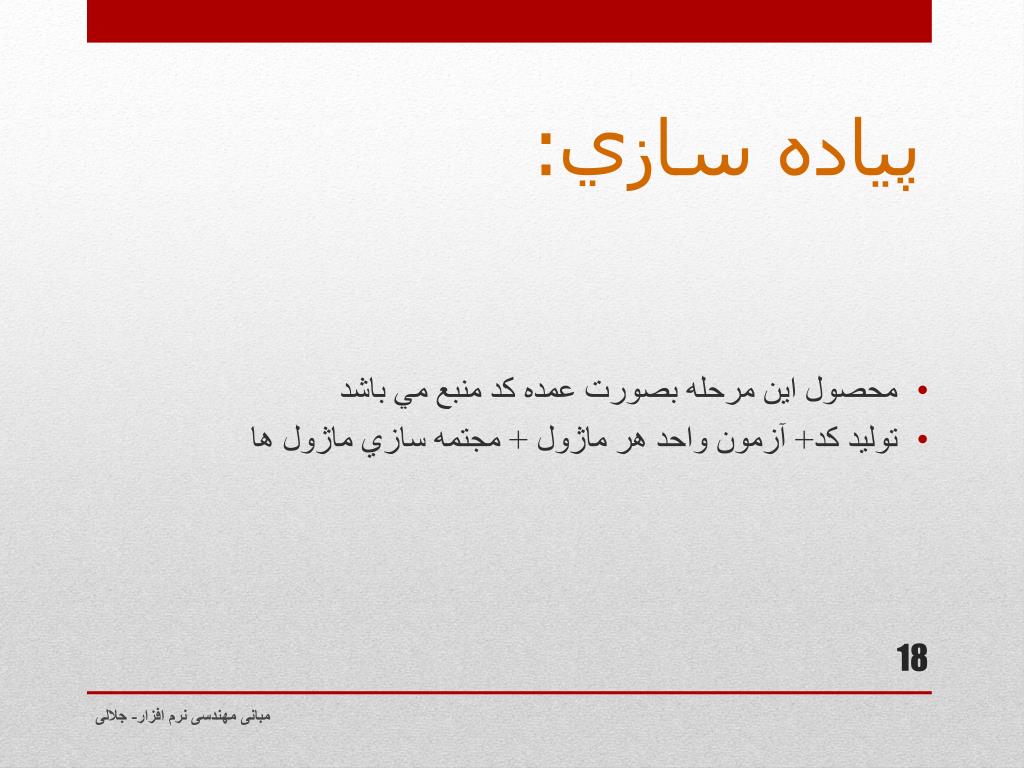 پياده سازي:

• محصول اين مرحله بصورت عمده كد منبع مي باشد
• توليد كد+ آزمون واحد هر ماژول + مجتمه سازي ماژول ها

18

مبانی مهندسی نرم افزار- جلالی